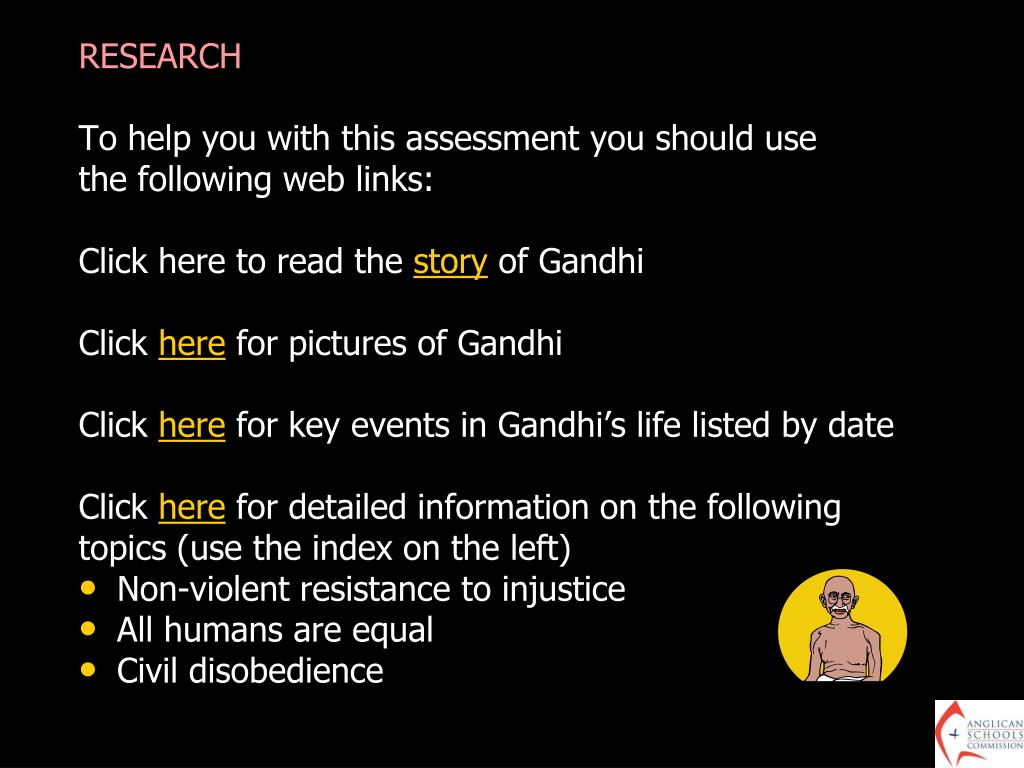 RESEARCH

To help you with this assessment you should use the following web links:

Click here to read the story of Gandhi

Click here for pictures of Gandhi

Click here for key events in Gandhi's life listed by date

Click here for detailed information on the following topics (use the index on the left)
• Non-violent resistance to injustice
• All humans are equal
• Civil disobedience

ANGLICAN SCHOOLS COMMISSION